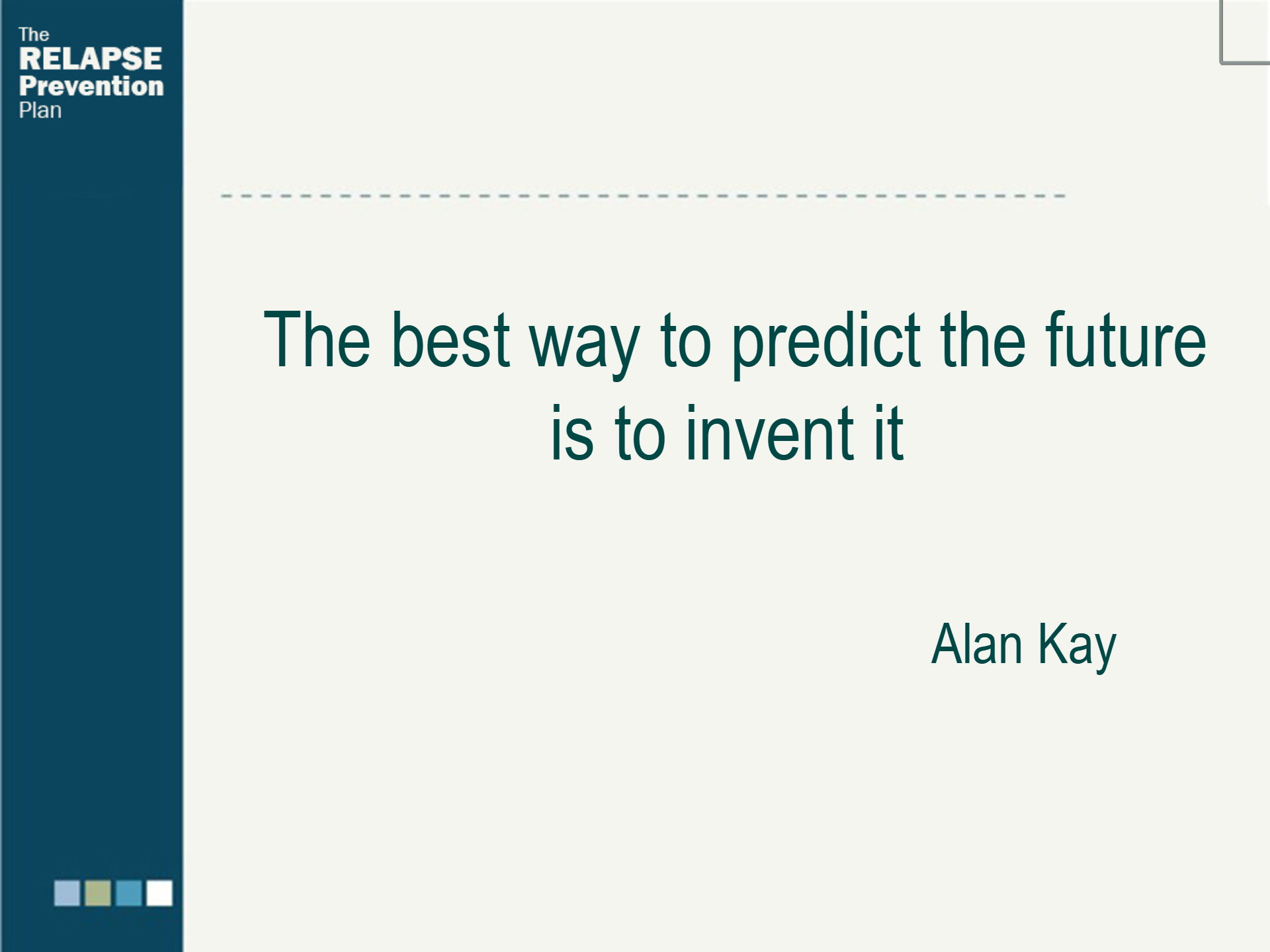 The RELAPSE Prevention Plan

The best way to predict the future is to invent it

Alan Kay